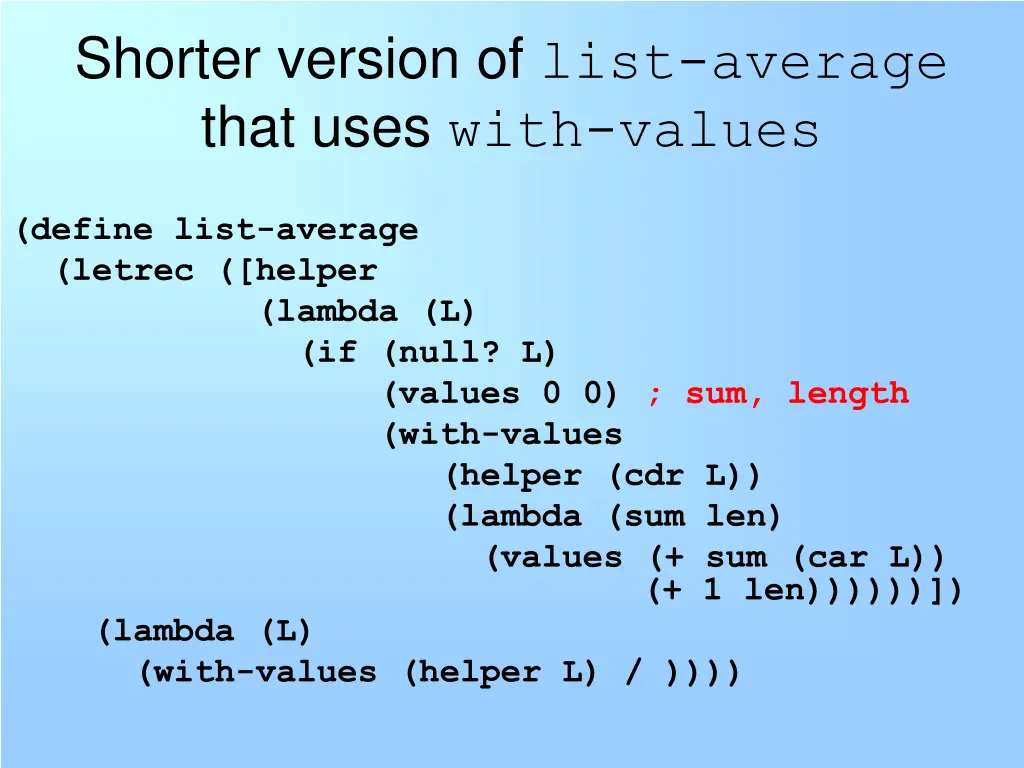 Shorter version of list-average that uses with-values

(define list-average
  (letrec ([helper
            (lambda (L)
              (if (null? L)
                  (values 0 0) ; sum, length
                  (with-values
                     (helper (cdr L))
                     (lambda (sum len)
                       (values (+ sum (car L))
                               (+ 1 len))))))])
    (lambda (L)
      (with-values (helper L) / ))))